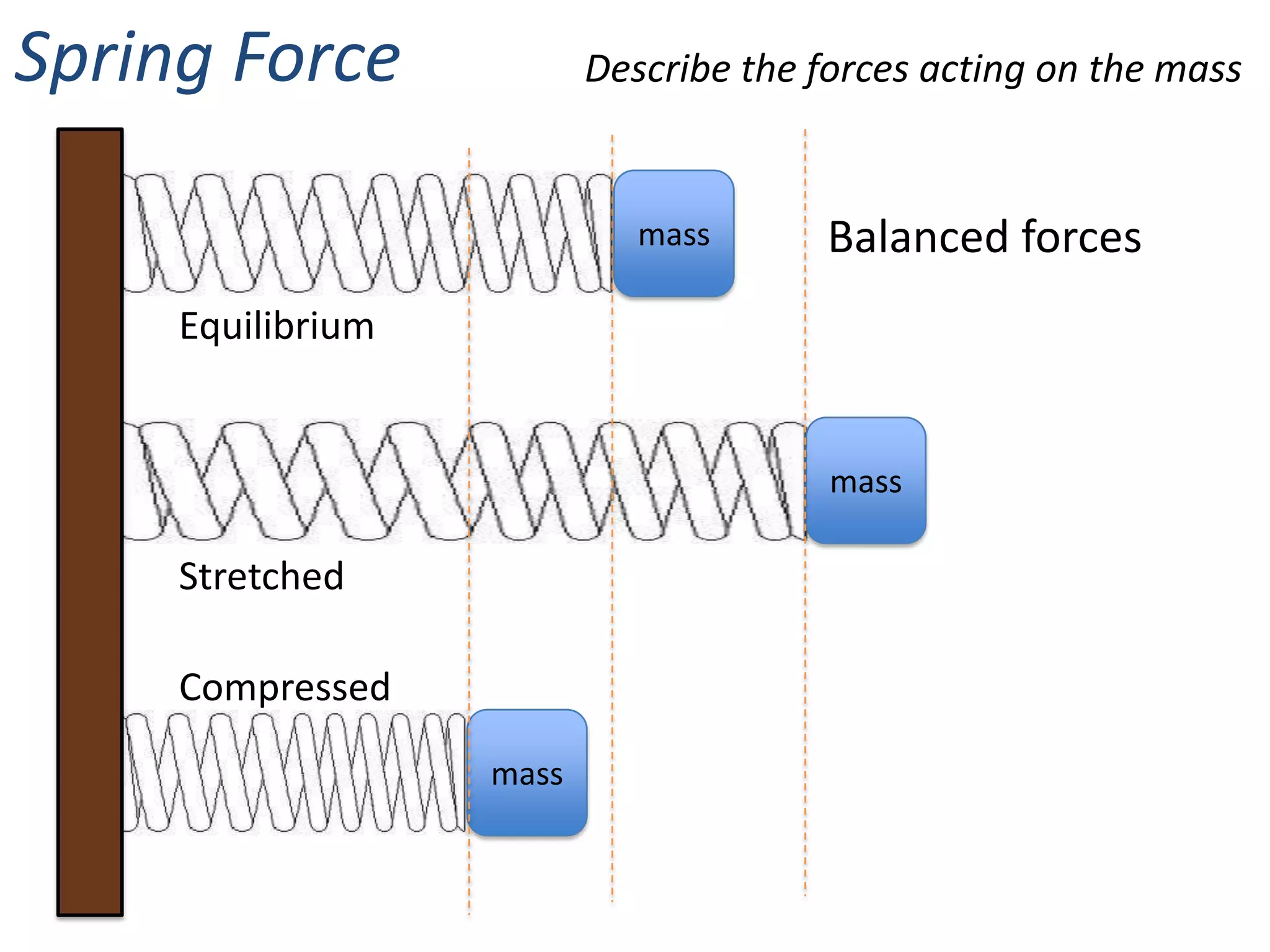 Spring Force

Describe the forces acting on the mass

mass

Balanced forces

Equilibrium

mass

Stretched

Compressed

mass